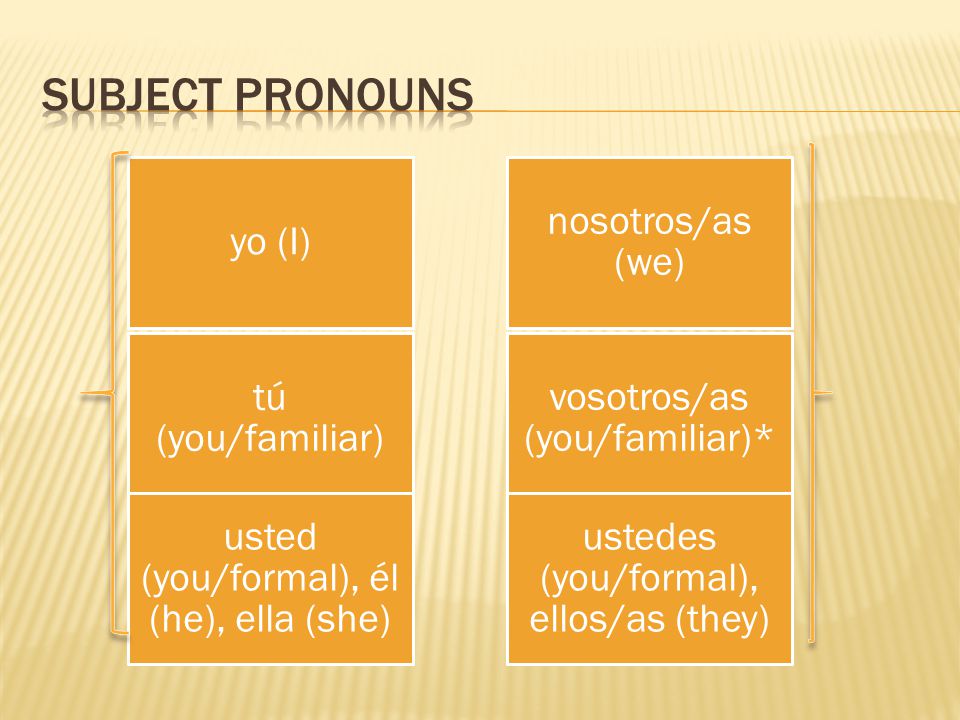 SUBJECT PRONOUNS

yo (I)

tú (you/familiar)

usted (you/formal), él (he), ella (she)

nosotros/as (we)

vosotros/as (you/familiar)*

ustedes (you/formal), ellos/as (they)